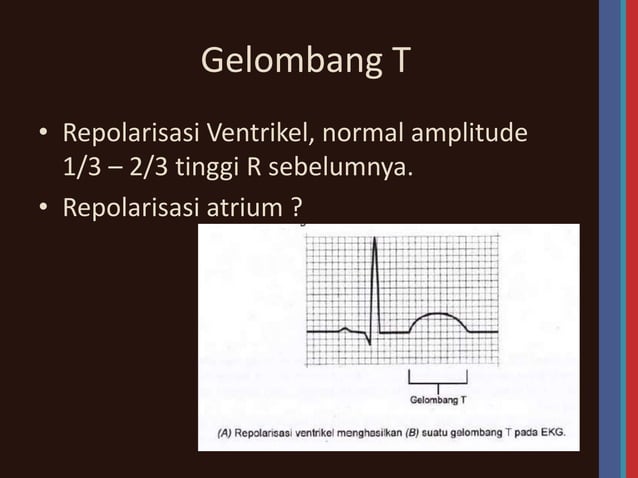 Gelombang T

• Repolarisasi Ventrikel, normal amplitude 1/3 – 2/3 tinggi R sebelumnya.

• Repolarisasi atrium ?

Gelombang T

(A) Repolarisasi ventrikel menghasilkan (B) suatu gelombang T pada EKG.